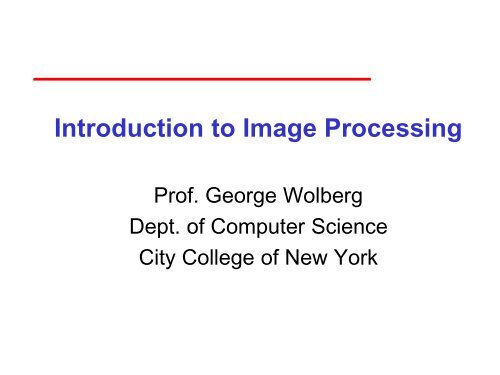 Introduction to Image Processing

Prof. George Wolberg
Dept. of Computer Science
City College of New York